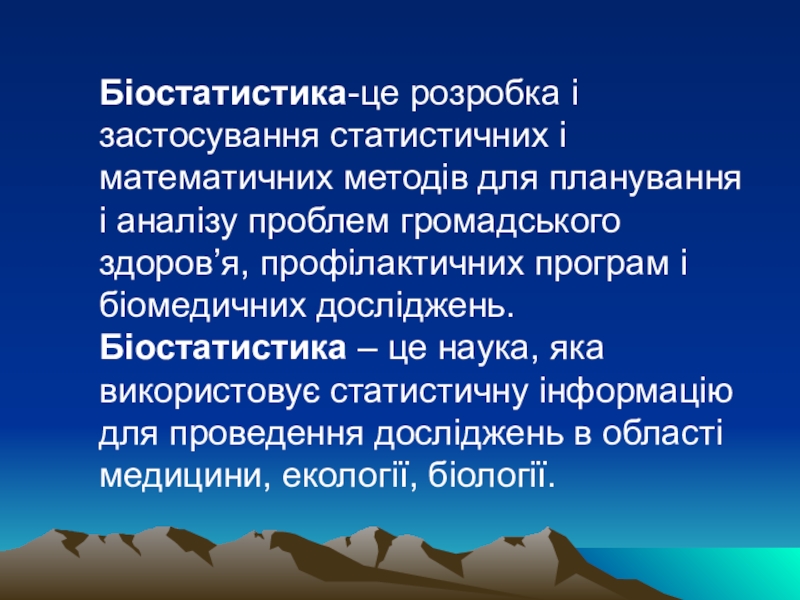 Біостатистика-це розробка і застосування статистичних і математичних методів для планування і аналізу проблем громадського здоров’я, профілактичних програм і біомедичних досліджень.
Біостатистика – це наука, яка використовує статистичну інформацію для проведення досліджень в області медицини, екології, біології.